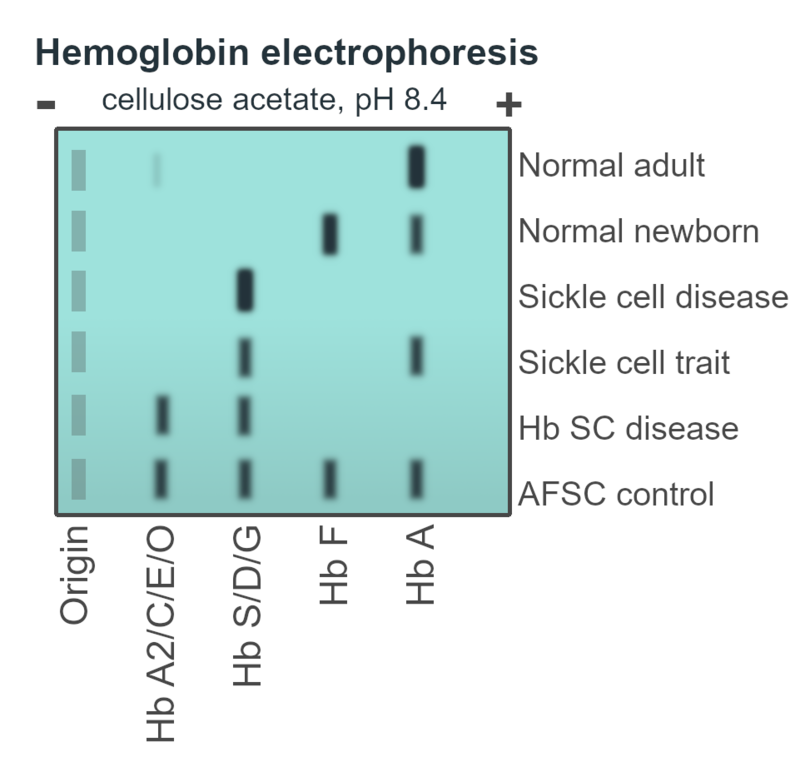 Hemoglobin electrophoresis

- cellulose acetate, pH 8.4 +

Normal adult
Normal newborn
Sickle cell disease
Sickle cell trait
Hb SC disease
AFSC control

Origin
Hb A2/C/E/O
Hb S/D/G
Hb F
Hb A